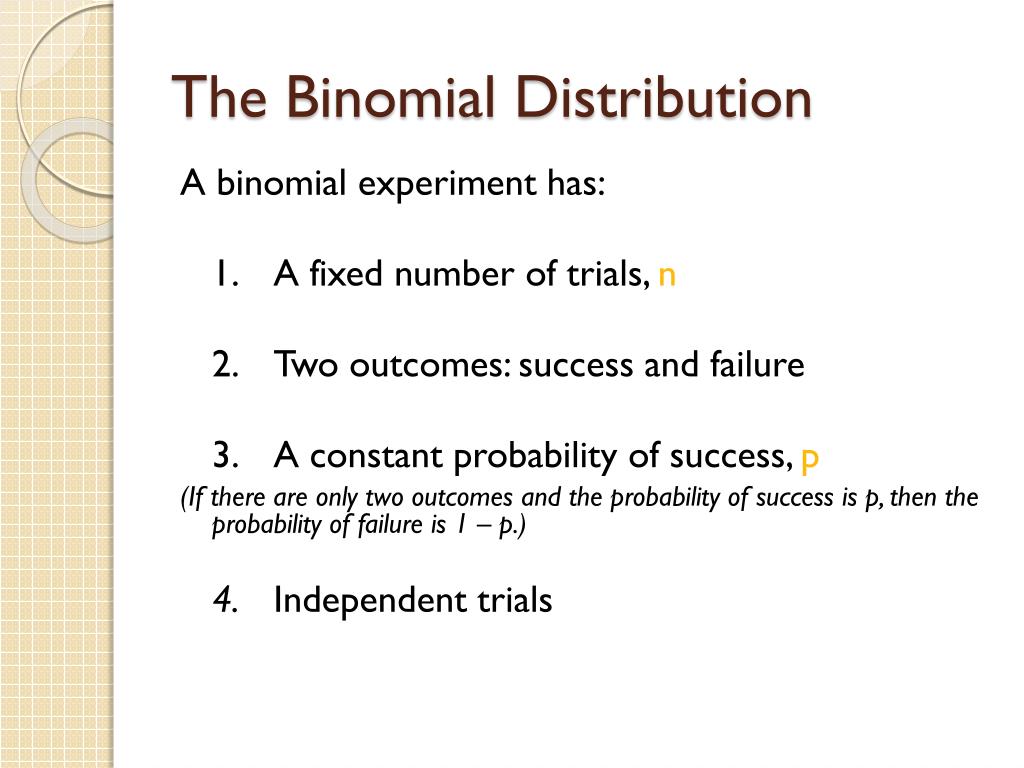 The Binomial Distribution

A binomial experiment has:

1. A fixed number of trials, n

2. Two outcomes: success and failure

3. A constant probability of success, p

(If there are only two outcomes and the probability of success is p, then the probability of failure is 1 – p.)

4. Independent trials